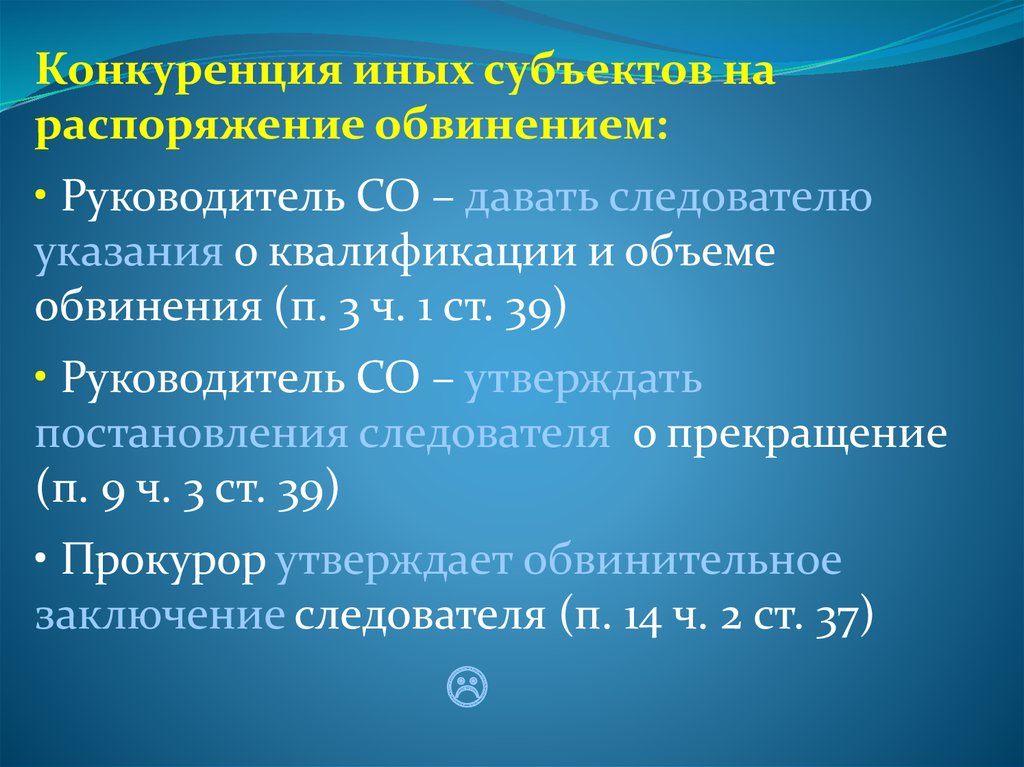 Конкуренция иных субъектов на распоряжение обвинением:

• Руководитель СО – давать следователю указания о квалификации и объеме обвинения (п. 3 ч. 1 ст. 39)

• Руководитель СО – утверждать постановления следователя о прекращение (п. 9 ч. 3 ст. 39)

• Прокурор утверждает обвинительное заключение следователя (п. 14 ч. 2 ст. 37)

☹